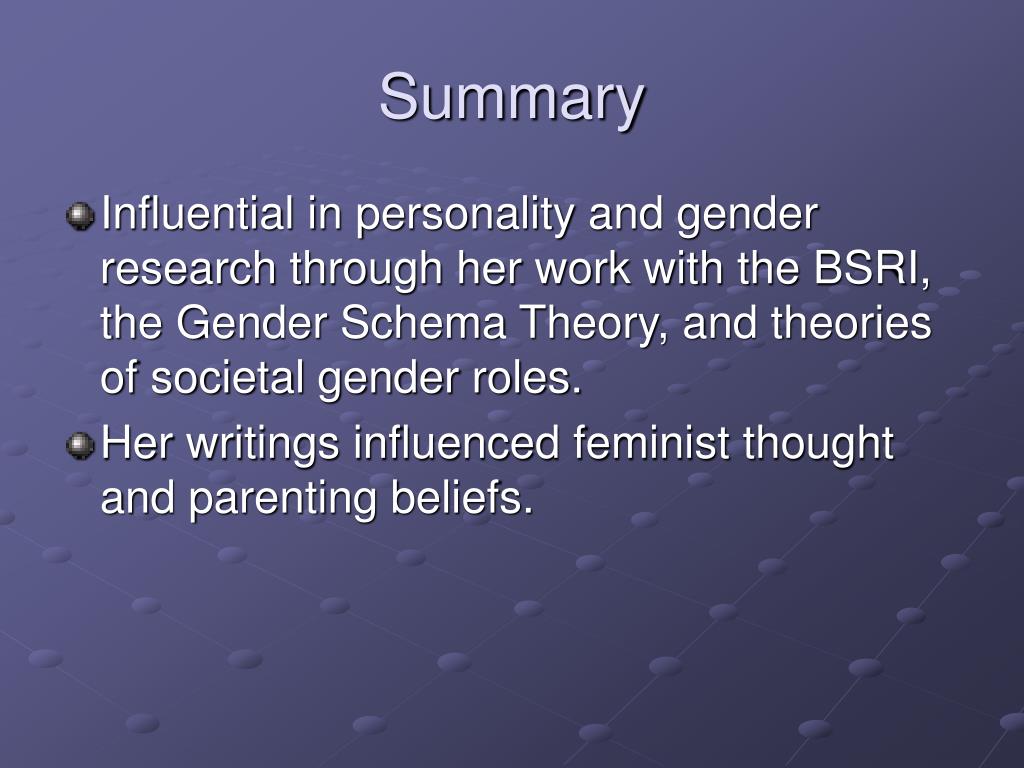 Summary

Influential in personality and gender research through her work with the BSRI, the Gender Schema Theory, and theories of societal gender roles.

Her writings influenced feminist thought and parenting beliefs.